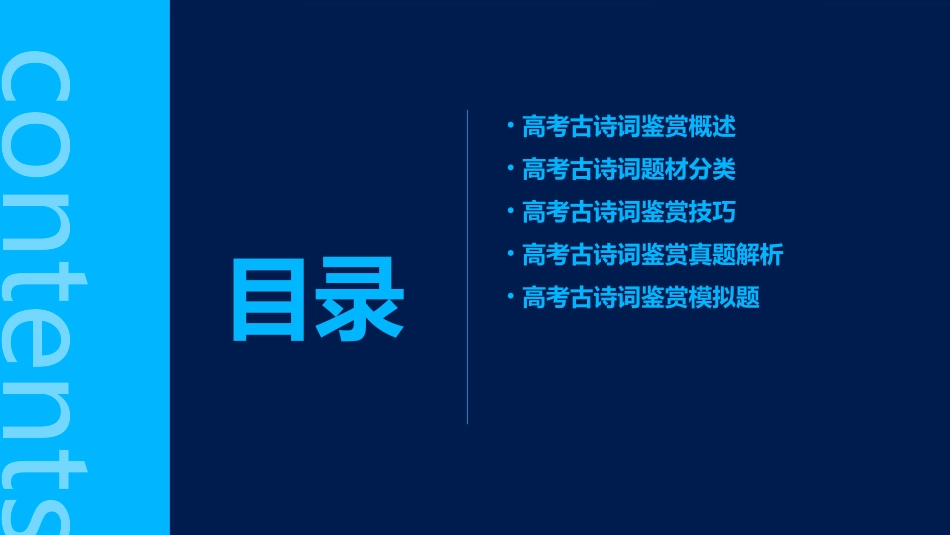 contents

目录

· 高考古诗词鉴赏概述
· 高考古诗词题材分类
· 高考古诗词鉴赏技巧
· 高考古诗词鉴赏真题解析
· 高考古诗词鉴赏模拟题